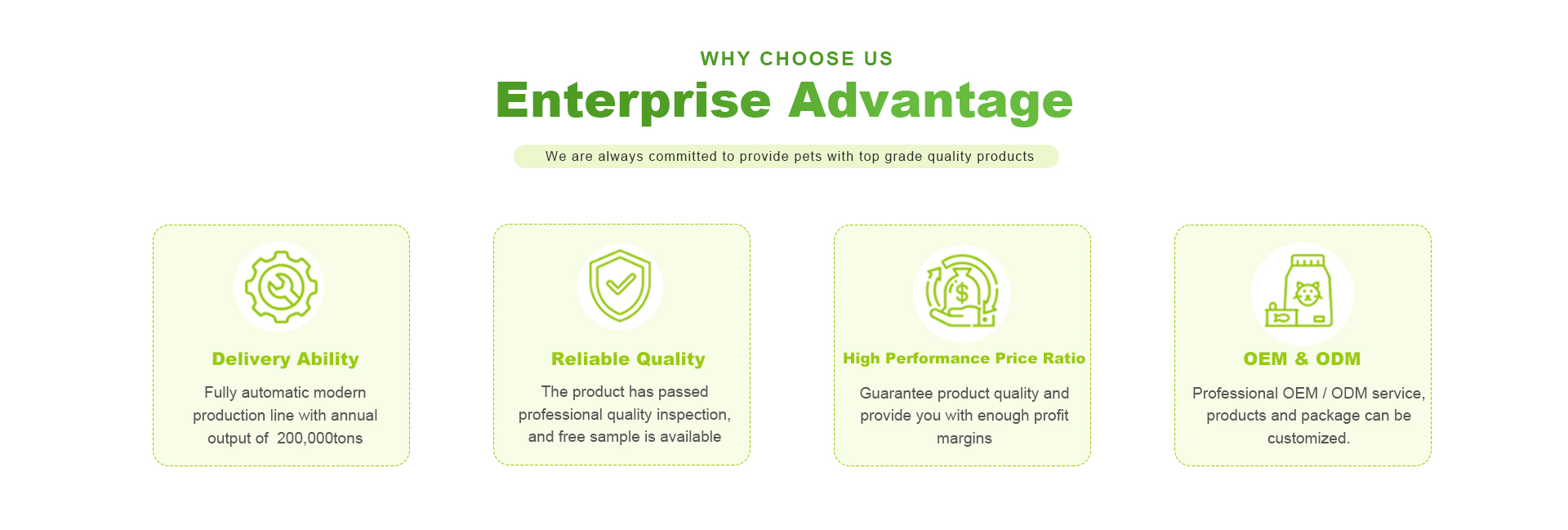 WHY CHOOSE US

Enterprise Advantage

We are always committed to provide pets with top grade quality products

Delivery Ability

Fully automatic modern production line with annual output of 200,000tons

Reliable Quality

The product has passed professional quality inspection, and free sample is available

High Performance Price Ratio

Guarantee product quality and provide you with enough profit margins

OEM & ODM

Professional OEM / ODM service, products and package can be customized.